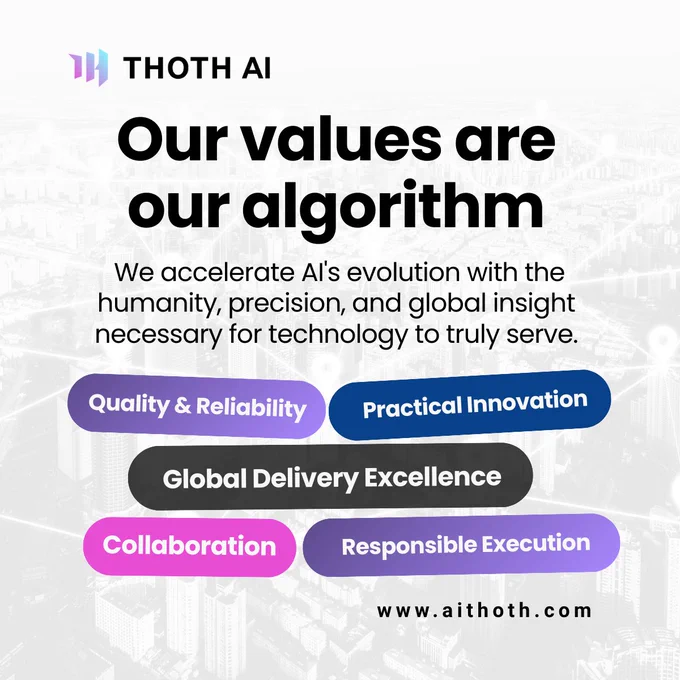 THOTH AI

Our values are our algorithm

We accelerate AI's evolution with the humanity, precision, and global insight necessary for technology to truly serve.

Quality & Reliability

Practical Innovation

Global Delivery Excellence

Collaboration

Responsible Execution

www.aithoth.com